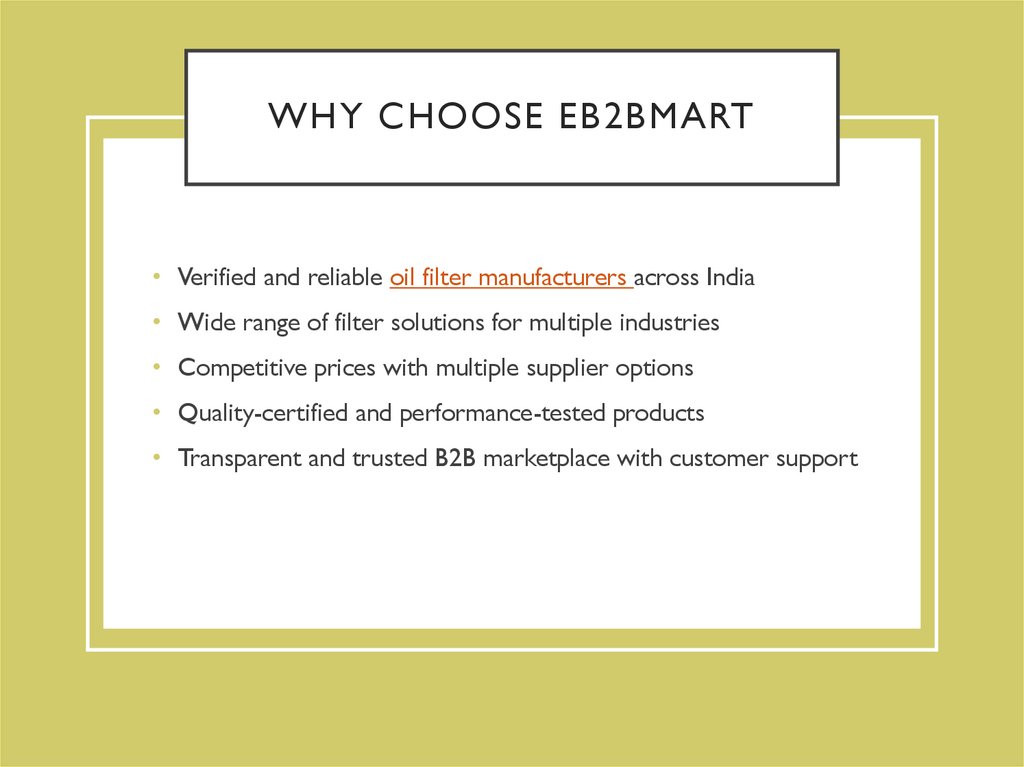 WHY CHOOSE EB2BMART

• Verified and reliable oil filter manufacturers across India
• Wide range of filter solutions for multiple industries
• Competitive prices with multiple supplier options
• Quality-certified and performance-tested products
• Transparent and trusted B2B marketplace with customer support